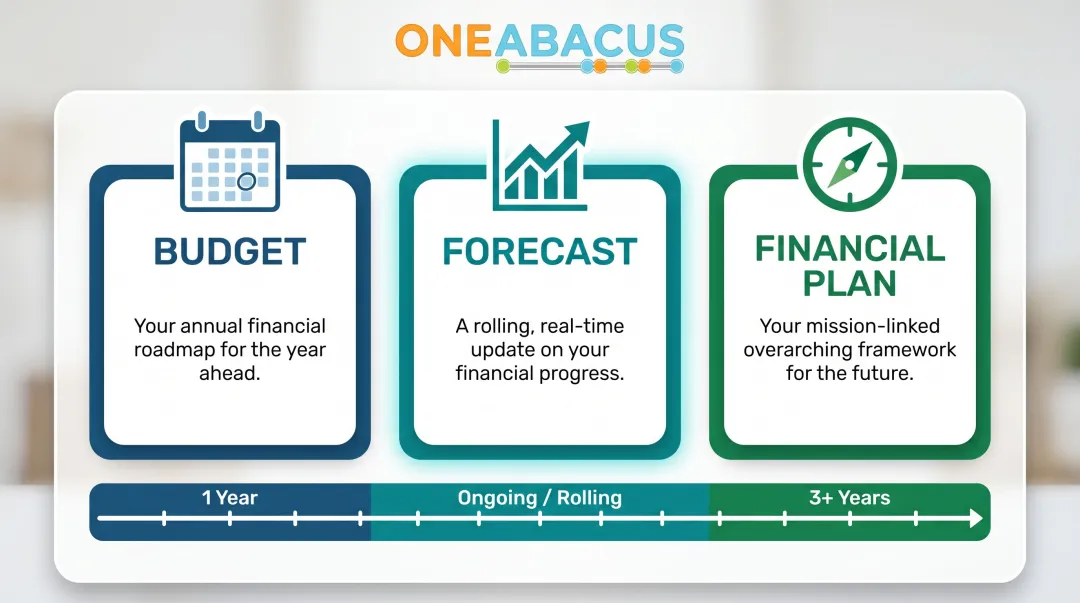 ONEABACUS

BUDGET

Your annual financial roadmap for the year ahead.

FORECAST

A rolling, real-time update on your financial progress.

FINANCIAL PLAN

Your mission-linked overarching framework for the future.

1 Year

Ongoing / Rolling

3+ Years